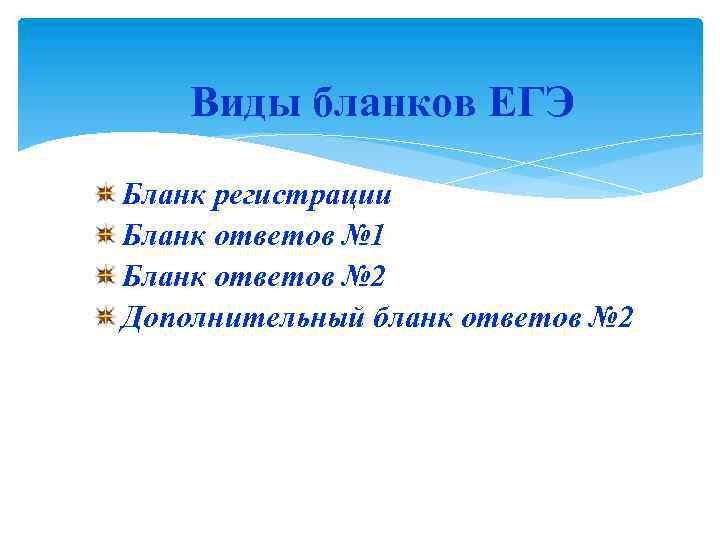 Виды бланков ЕГЭ

Бланк регистрации
Бланк ответов №1
Бланк ответов №2
Дополнительный бланк ответов №2